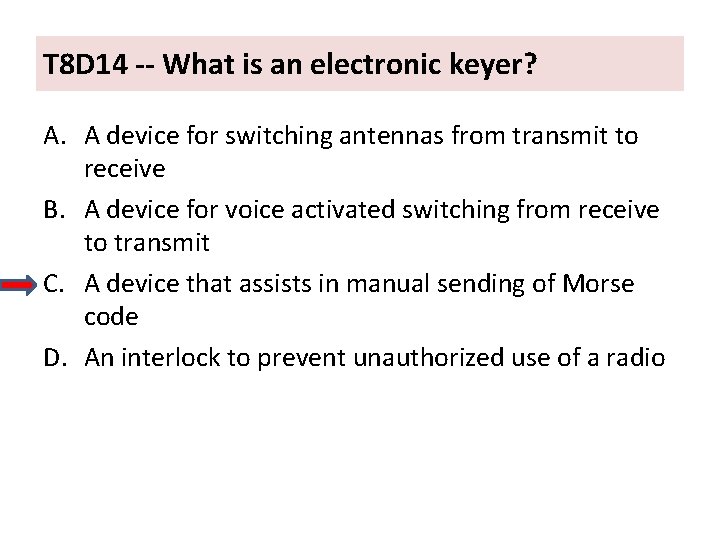 T8D14 -- What is an electronic keyer?

A. A device for switching antennas from transmit to receive

B. A device for voice activated switching from receive to transmit

C. A device that assists in manual sending of Morse code

D. An interlock to prevent unauthorized use of a radio